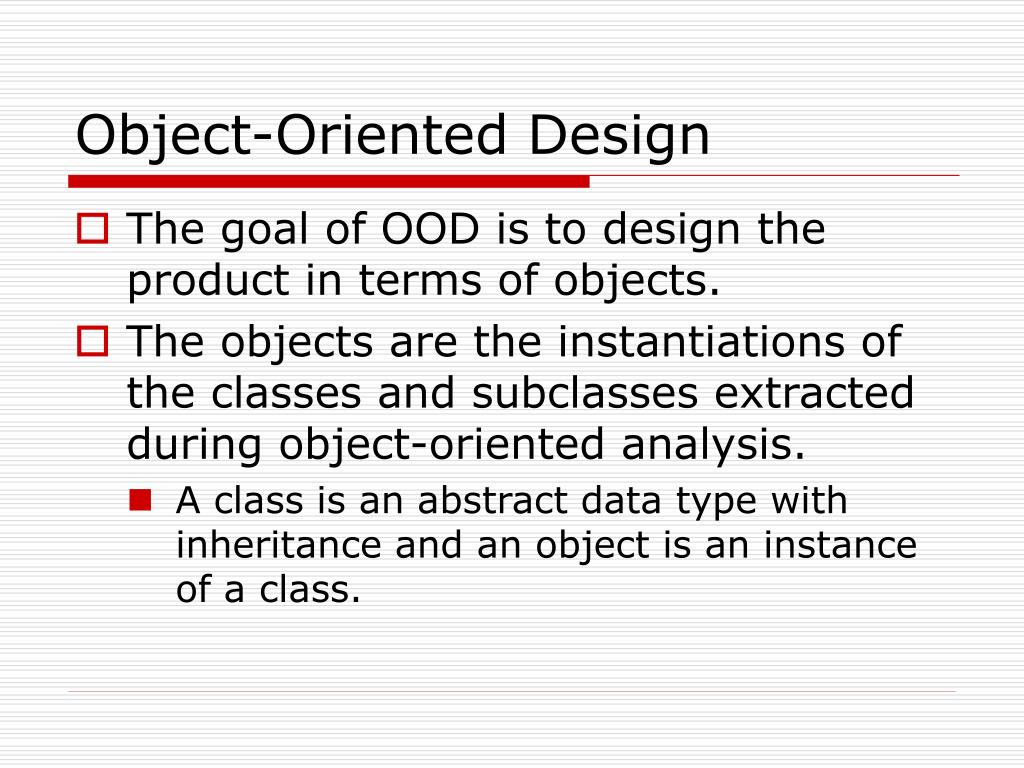 Object-Oriented Design

The goal of OOD is to design the product in terms of objects.

The objects are the instantiations of the classes and subclasses extracted during object-oriented analysis.

A class is an abstract data type with inheritance and an object is an instance of a class.